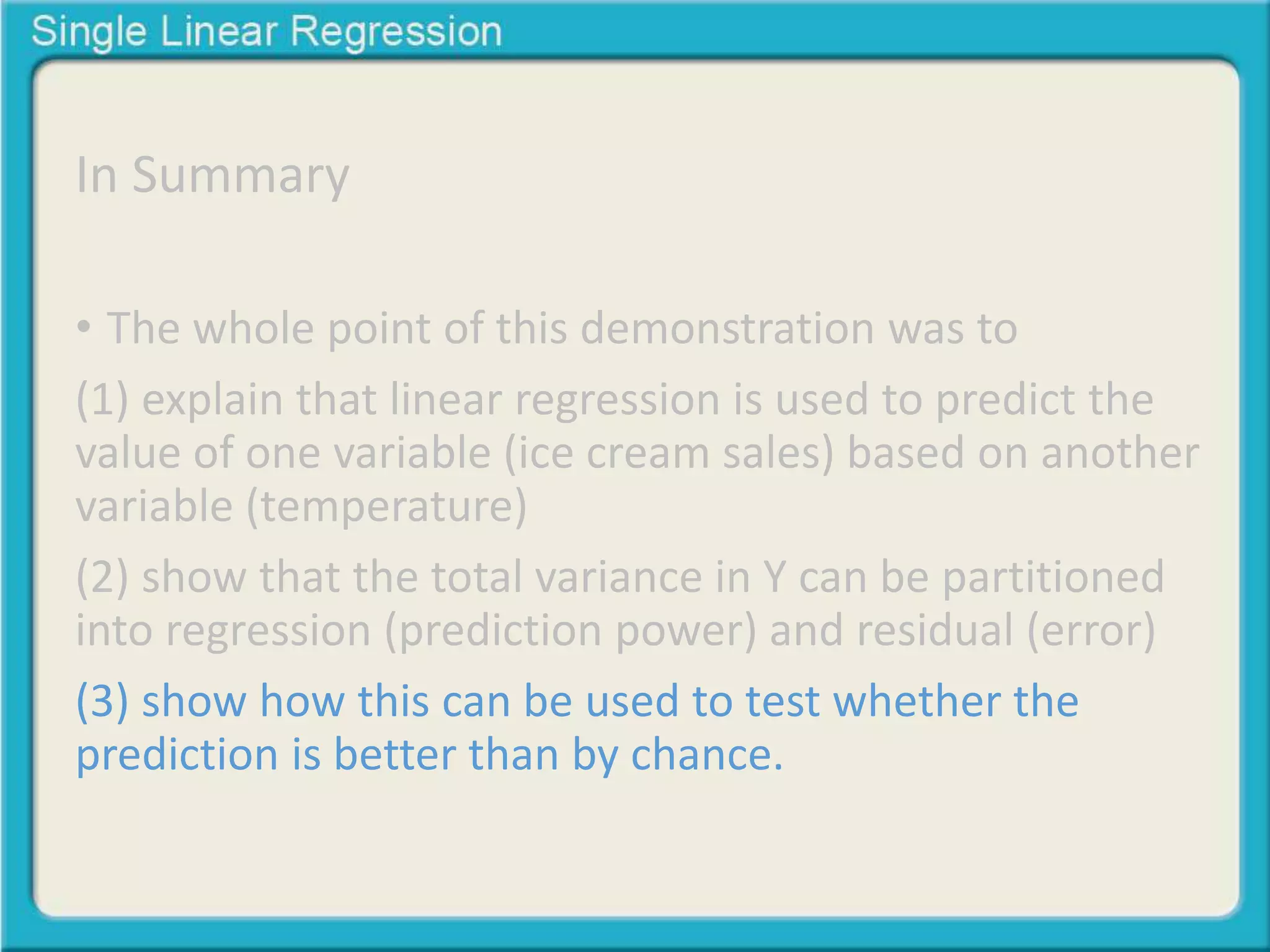 Single Linear Regression

In Summary

• The whole point of this demonstration was to

(1) explain that linear regression is used to predict the value of one variable (ice cream sales) based on another variable (temperature)

(2) show that the total variance in Y can be partitioned into regression (prediction power) and residual (error)

(3) show how this can be used to test whether the prediction is better than by chance.